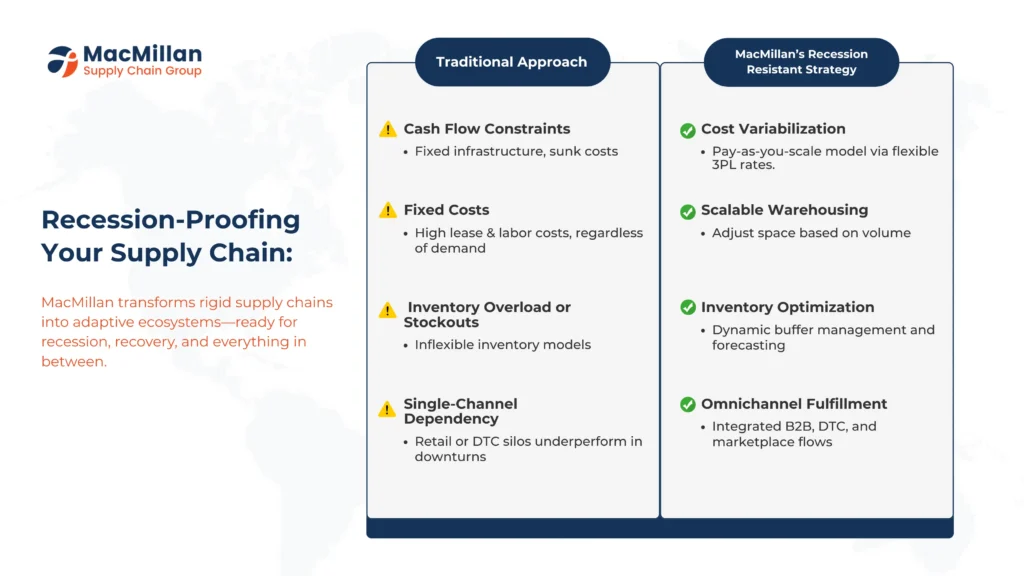 MacMillan
Supply Chain Group

Recession-Proofing Your Supply Chain:

MacMillan transforms rigid supply chains into adaptive ecosystems—ready for recession, recovery, and everything in between.

Traditional Approach

Cash Flow Constraints
• Fixed infrastructure, sunk costs

Fixed Costs
• High lease & labor costs, regardless of demand

Inventory Overload or Stockouts
• Inflexible inventory models

Single-Channel Dependency
• Retail or DTC silos underperform in downturns

MacMillan's Recession Resistant Strategy

Cost Variabilization
• Pay-as-you-scale model via flexible 3PL rates.

Scalable Warehousing
• Adjust space based on volume

Inventory Optimization
• Dynamic buffer management and forecasting

Omnichannel Fulfillment
• Integrated B2B, DTC, and marketplace flows